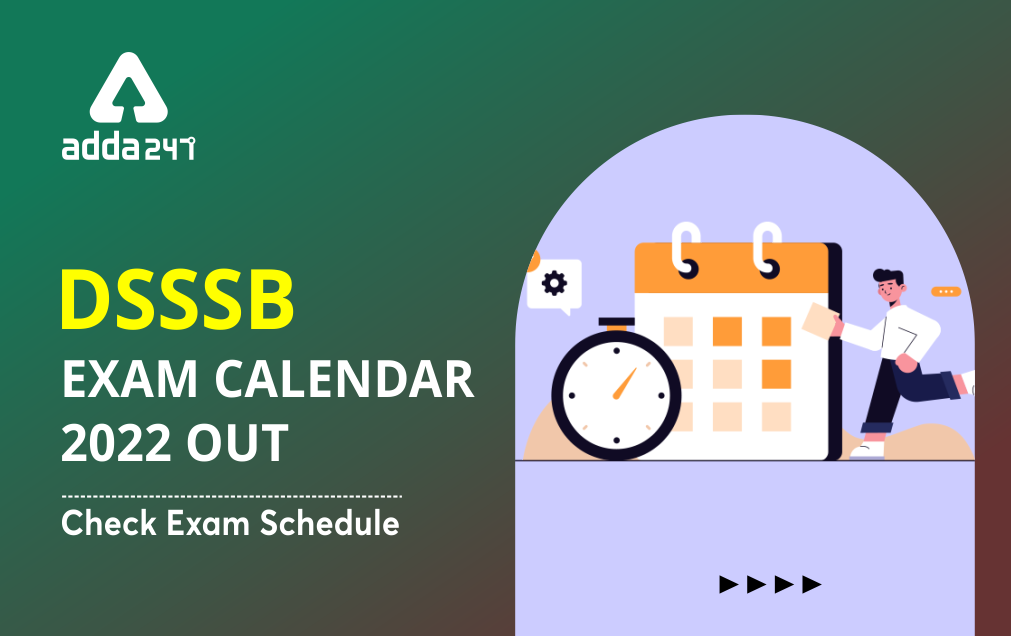 adda247

DSSSB

EXAM CALENDAR 2022 OUT

Check Exam Schedule